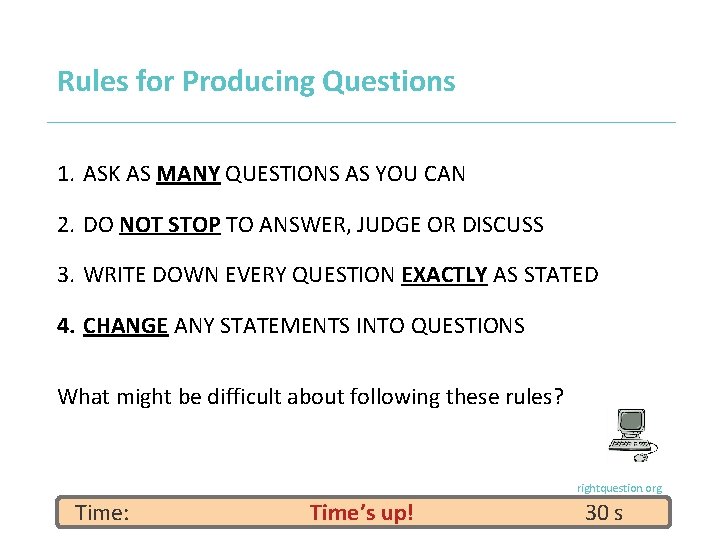 Rules for Producing Questions

1. ASK AS MANY QUESTIONS AS YOU CAN

2. DO NOT STOP TO ANSWER, JUDGE OR DISCUSS

3. WRITE DOWN EVERY QUESTION EXACTLY AS STATED

4. CHANGE ANY STATEMENTS INTO QUESTIONS

What might be difficult about following these rules?

rightquestion.org

Time: Time's up! 30 s